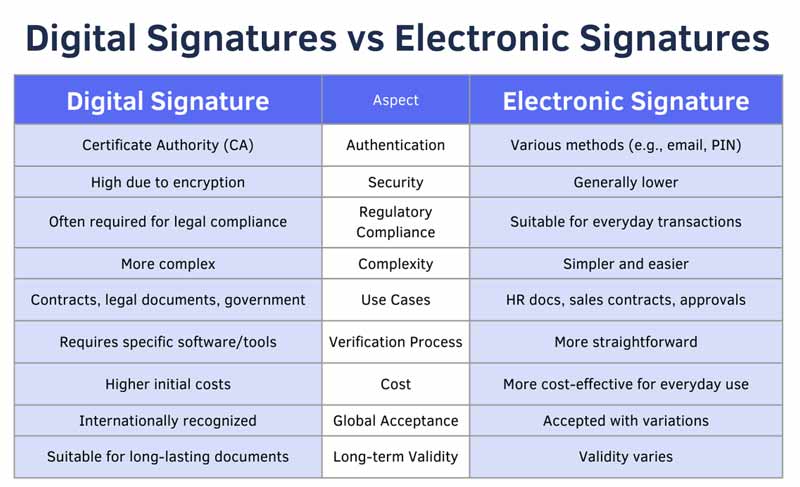 Digital Signatures vs Electronic Signatures

| Digital Signature | Aspect | Electronic Signature |
|---|---|---|
| Certificate Authority (CA) | Authentication | Various methods (e.g., email, PIN) |
| High due to encryption | Security | Generally lower |
| Often required for legal compliance | Regulatory Compliance | Suitable for everyday transactions |
| More complex | Complexity | Simpler and easier |
| Contracts, legal documents, government | Use Cases | HR docs, sales contracts, approvals |
| Requires specific software/tools | Verification Process | More straightforward |
| Higher initial costs | Cost | More cost-effective for everyday use |
| Internationally recognized | Global Acceptance | Accepted with variations |
| Suitable for long-lasting documents | Long-term Validity | Validity varies |